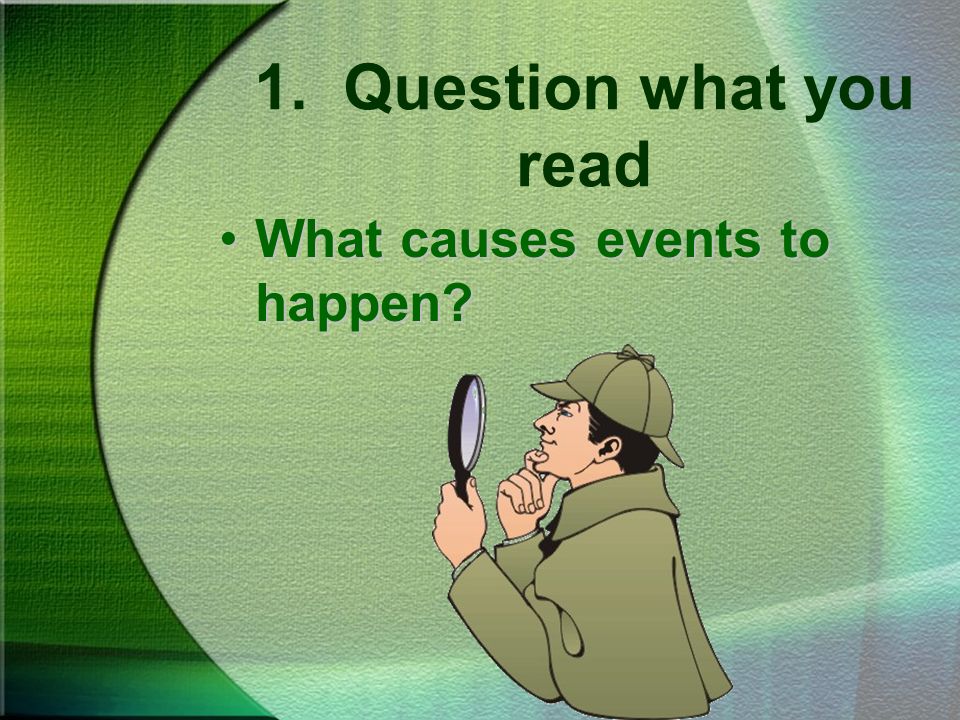 1. Question what you read

• What causes events to happen?